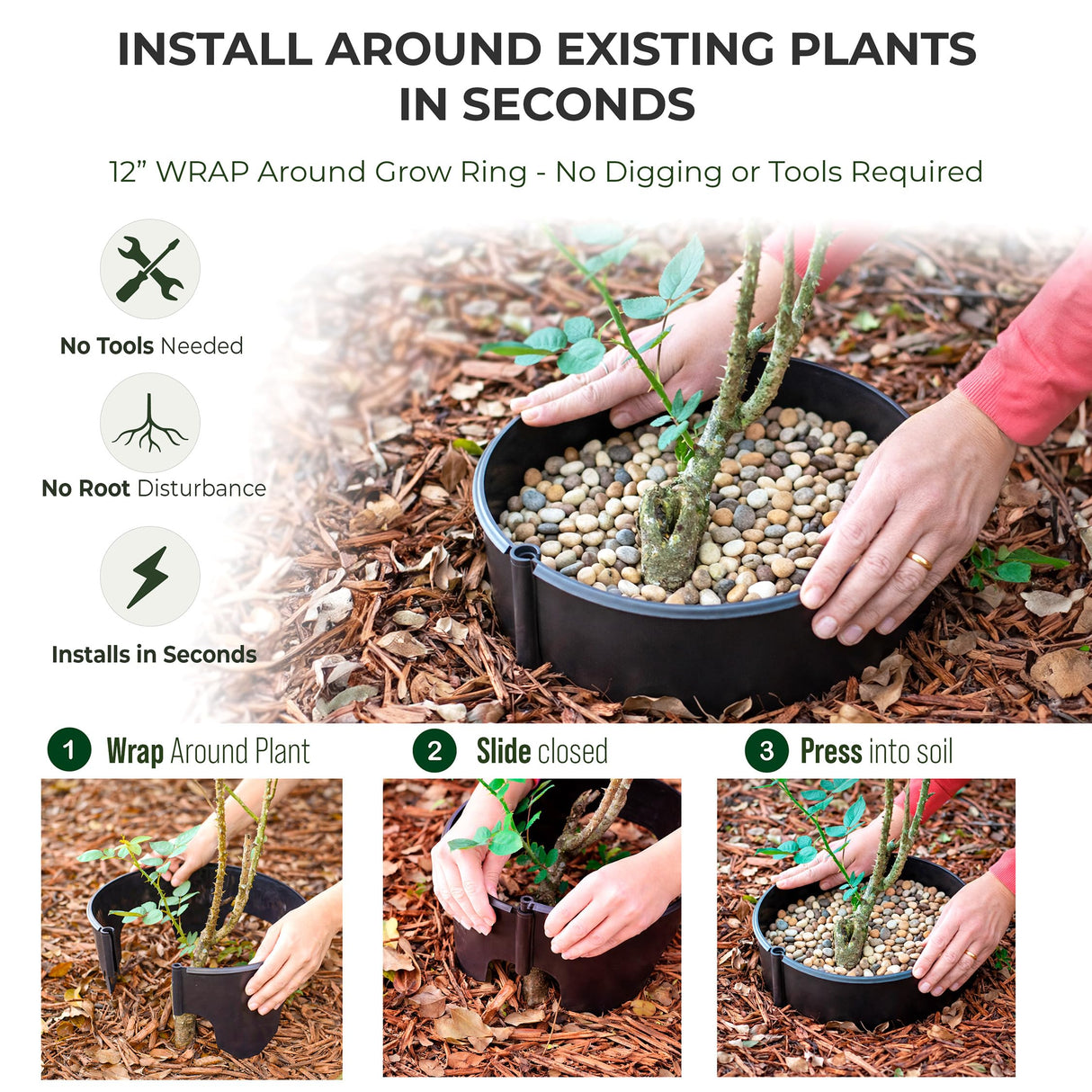 INSTALL AROUND EXISTING PLANTS IN SECONDS

12” WRAP Around Grow Ring - No Digging or Tools Required

No Tools Needed

No Root Disturbance

Installs in Seconds

1 Wrap Around Plant

2 Slide closed

3 Press into soil